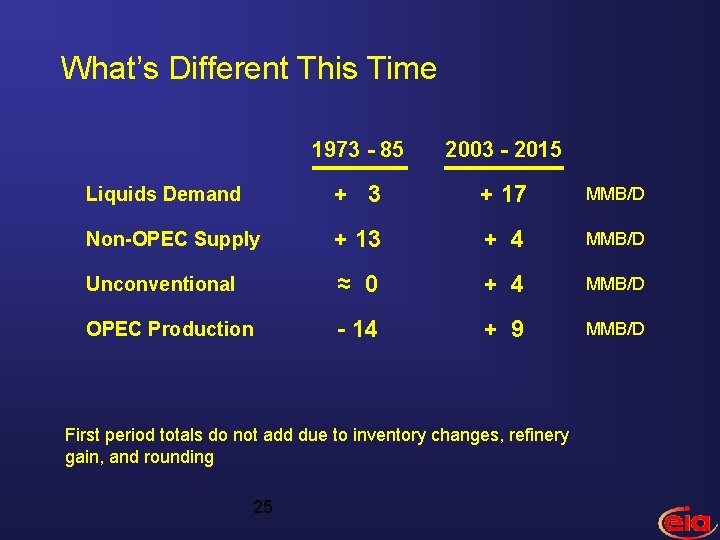 What's Different This Time

| | 1973 - 85 | 2003 - 2015 | |
|---|---|---|---|
| Liquids Demand | + 3 | + 17 | MMB/D |
| Non-OPEC Supply | + 13 | + 4 | MMB/D |
| Unconventional | ≈ 0 | + 4 | MMB/D |
| OPEC Production | - 14 | + 9 | MMB/D |

First period totals do not add due to inventory changes, refinery gain, and rounding

25

eia